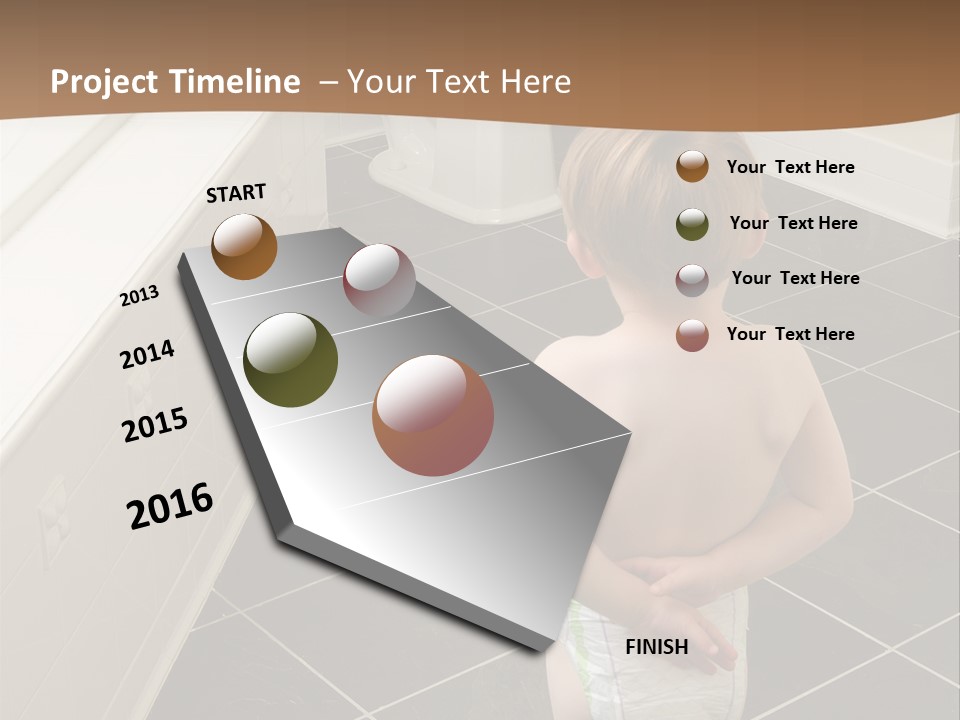 Project Timeline – Your Text Here

START

2013

2014

2015

2016

FINISH

Your Text Here

Your Text Here

Your Text Here

Your Text Here